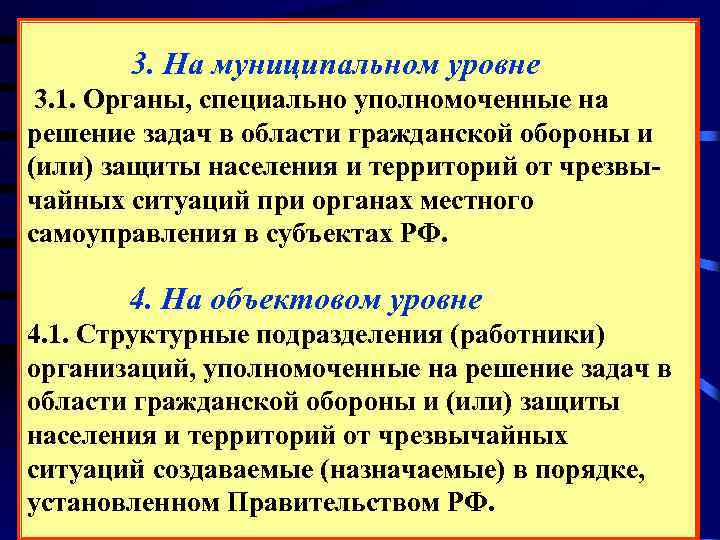 3. На муниципальном уровне

3.1. Органы, специально уполномоченные на решение задач в области гражданской обороны и (или) защиты населения и территорий от чрезвычайных ситуаций при органах местного самоуправления в субъектах РФ.

4. На объектовом уровне

4.1. Структурные подразделения (работники) организаций, уполномоченные на решение задач в области гражданской обороны и (или) защиты населения и территорий от чрезвычайных ситуаций создаваемые (назначаемые) в порядке, установленном Правительством РФ.